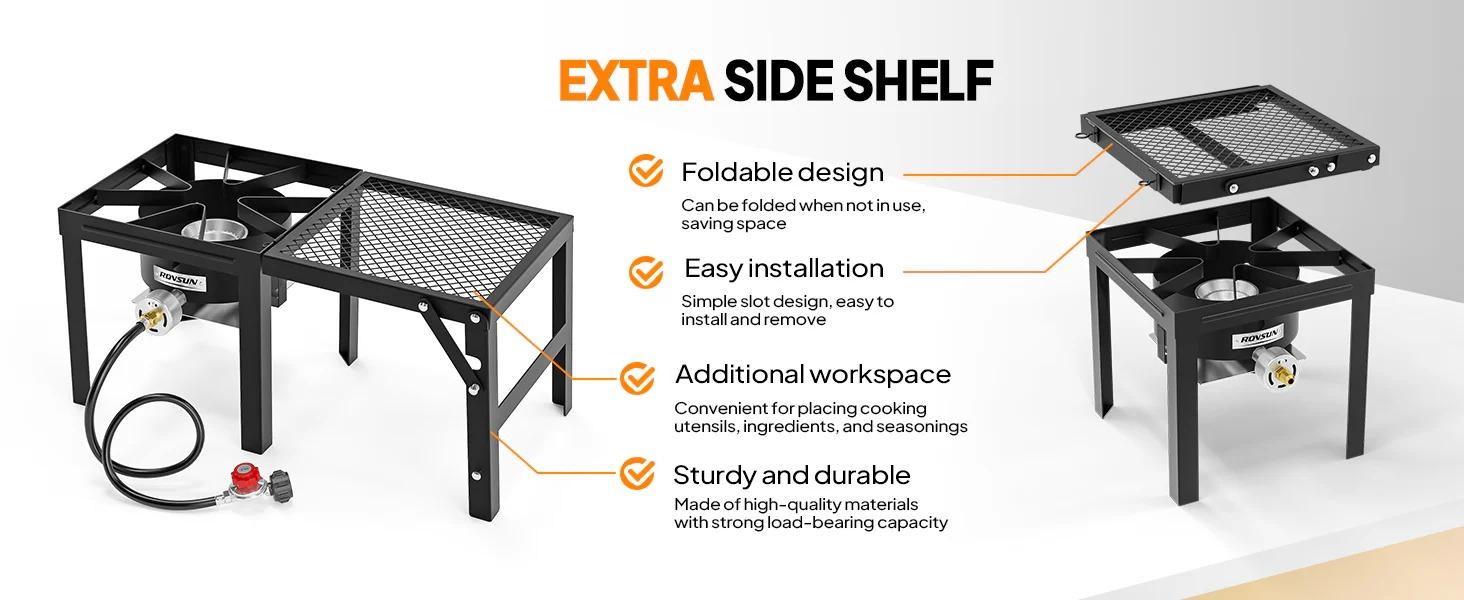 EXTRA SIDE SHELF

Foldable design
Can be folded when not in use, saving space

Easy installation
Simple slot design, easy to install and remove

Additional workspace
Convenient for placing cooking utensils, ingredients, and seasonings

Sturdy and durable
Made of high-quality materials with strong load-bearing capacity

ROVSUN

ROVSUN